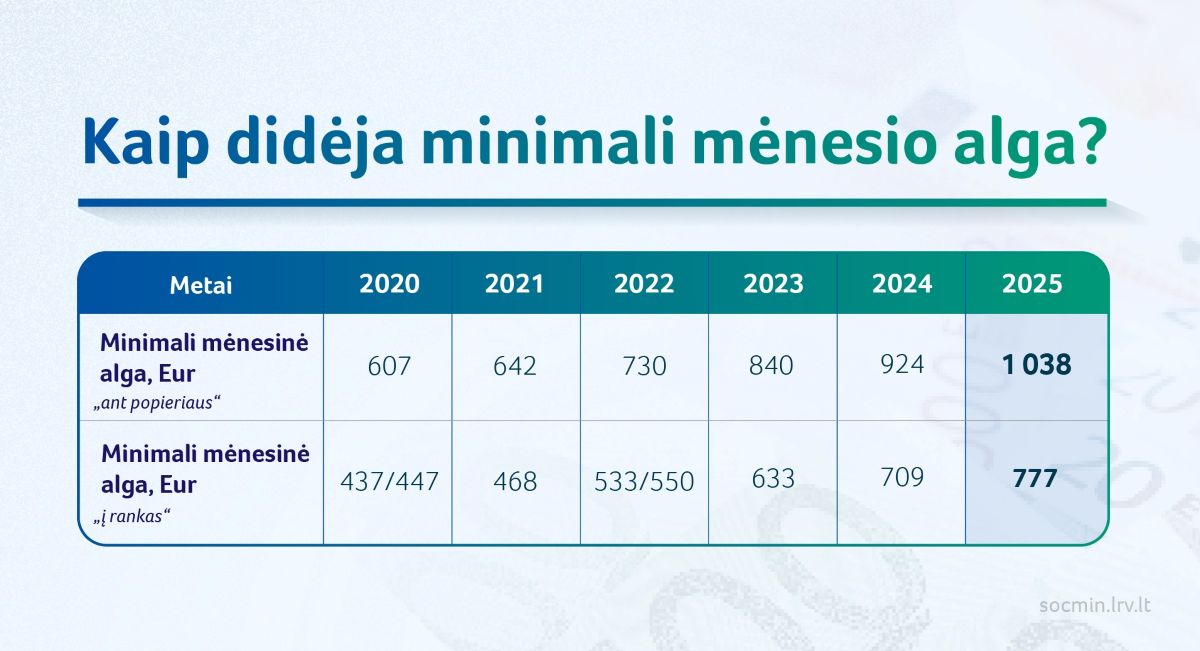 Kaip didėja minimali mėnesio alga?

| Metai | 2020 | 2021 | 2022 | 2023 | 2024 | 2025 |
|---|---|---|---|---|---|---|
| Minimali mėnesinė alga, Eur „ant popieriaus“ | 607 | 642 | 730 | 840 | 924 | 1 038 |
| Minimali mėnesinė alga, Eur „į rankas“ | 437/447 | 468 | 533/550 | 633 | 709 | 777 |

socmin.lrv.lt